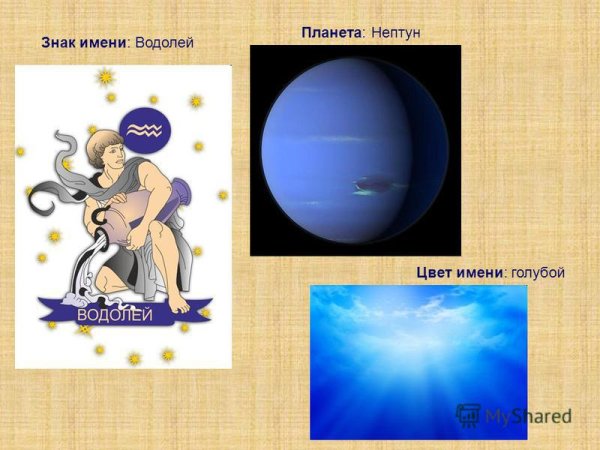 Знак имени: Водолей

ВОДОЛЕЙ

Планета: Нептун

Цвет имени: голубой

MyShared